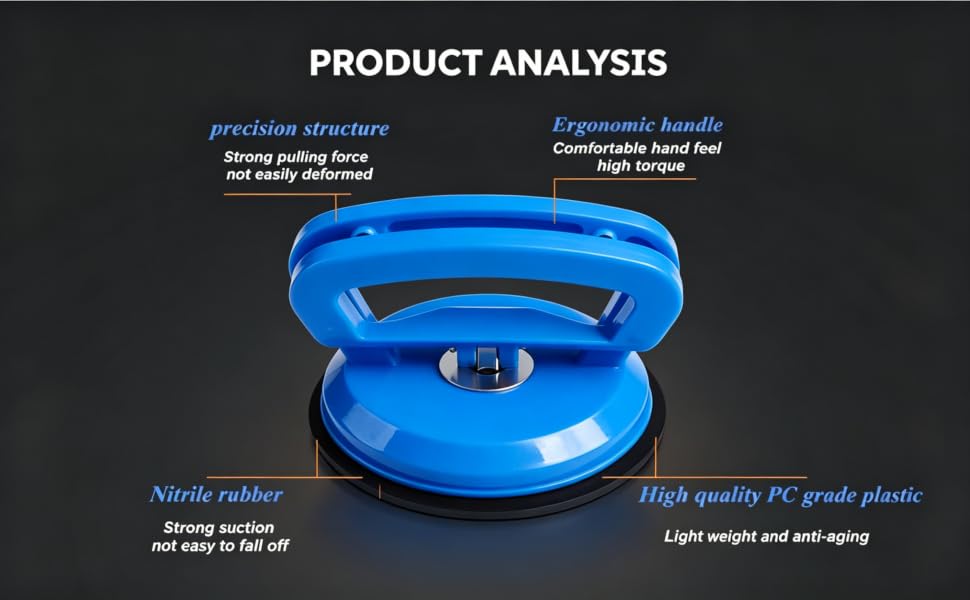 PRODUCT ANALYSIS

precision structure
Strong pulling force
not easily deformed

Ergonomic handle
Comfortable hand feel
high torque

Nitrile rubber
Strong suction
not easy to fall off

High quality PC grade plastic
Light weight and anti-aging